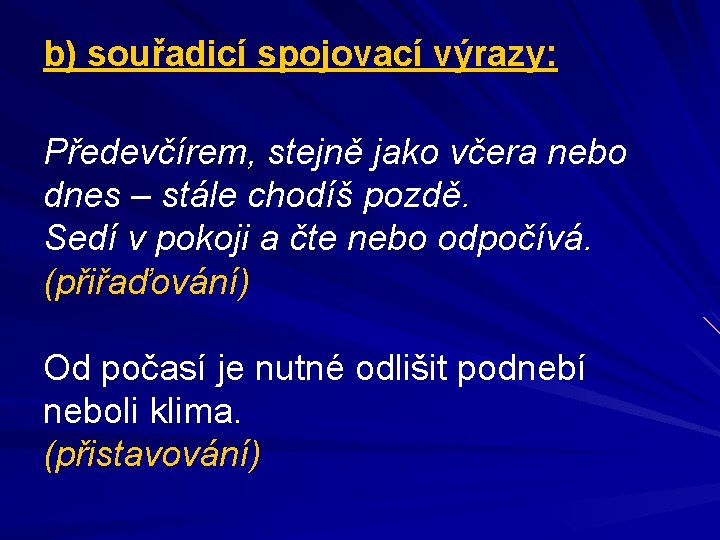 b) souřadicí spojovací výrazy:

Předevčírem, stejně jako včera nebo dnes – stále chodíš pozdě.
Sedí v pokoji a čte nebo odpočívá.
(přiřaďování)

Od počasí je nutné odlišit podnebí neboli klima.
(přistavování)